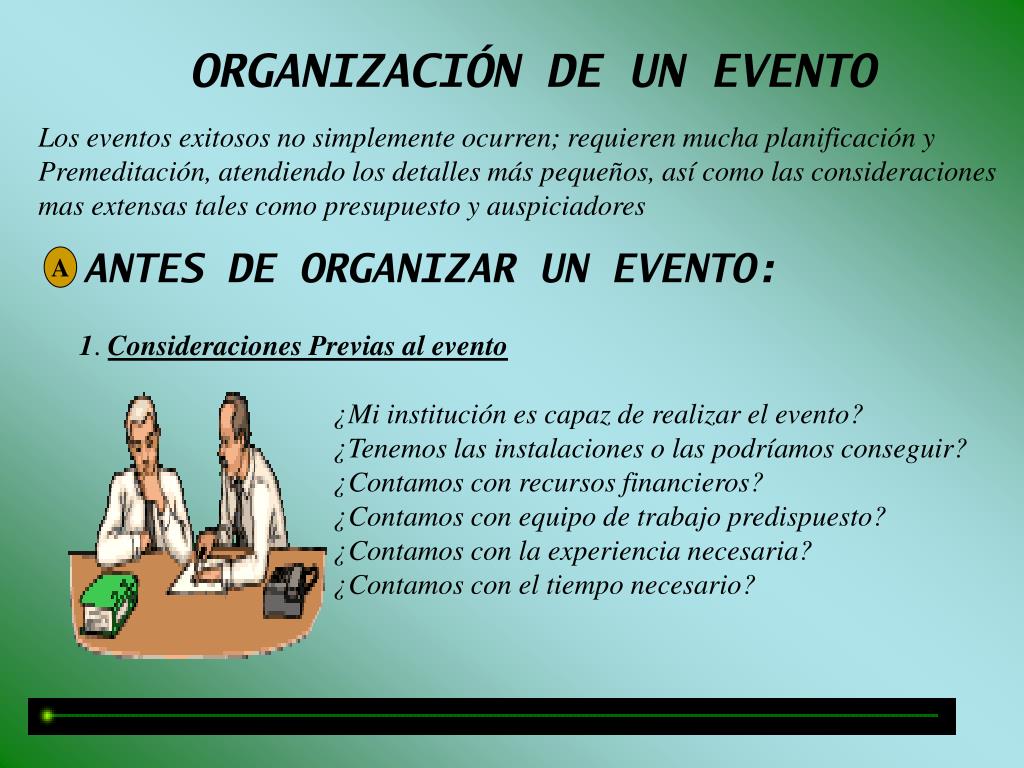 ORGANIZACIÓN DE UN EVENTO

Los eventos exitosos no simplemente ocurren; requieren mucha planificación y Premeditación, atendiendo los detalles más pequeños, así como las consideraciones mas extensas tales como presupuesto y auspiciadores

A ANTES DE ORGANIZAR UN EVENTO:

1. Consideraciones Previas al evento

¿Mi institución es capaz de realizar el evento?
¿Tenemos las instalaciones o las podríamos conseguir?
¿Contamos con recursos financieros?
¿Contamos con equipo de trabajo predispuesto?
¿Contamos con la experiencia necesaria?
¿Contamos con el tiempo necesario?